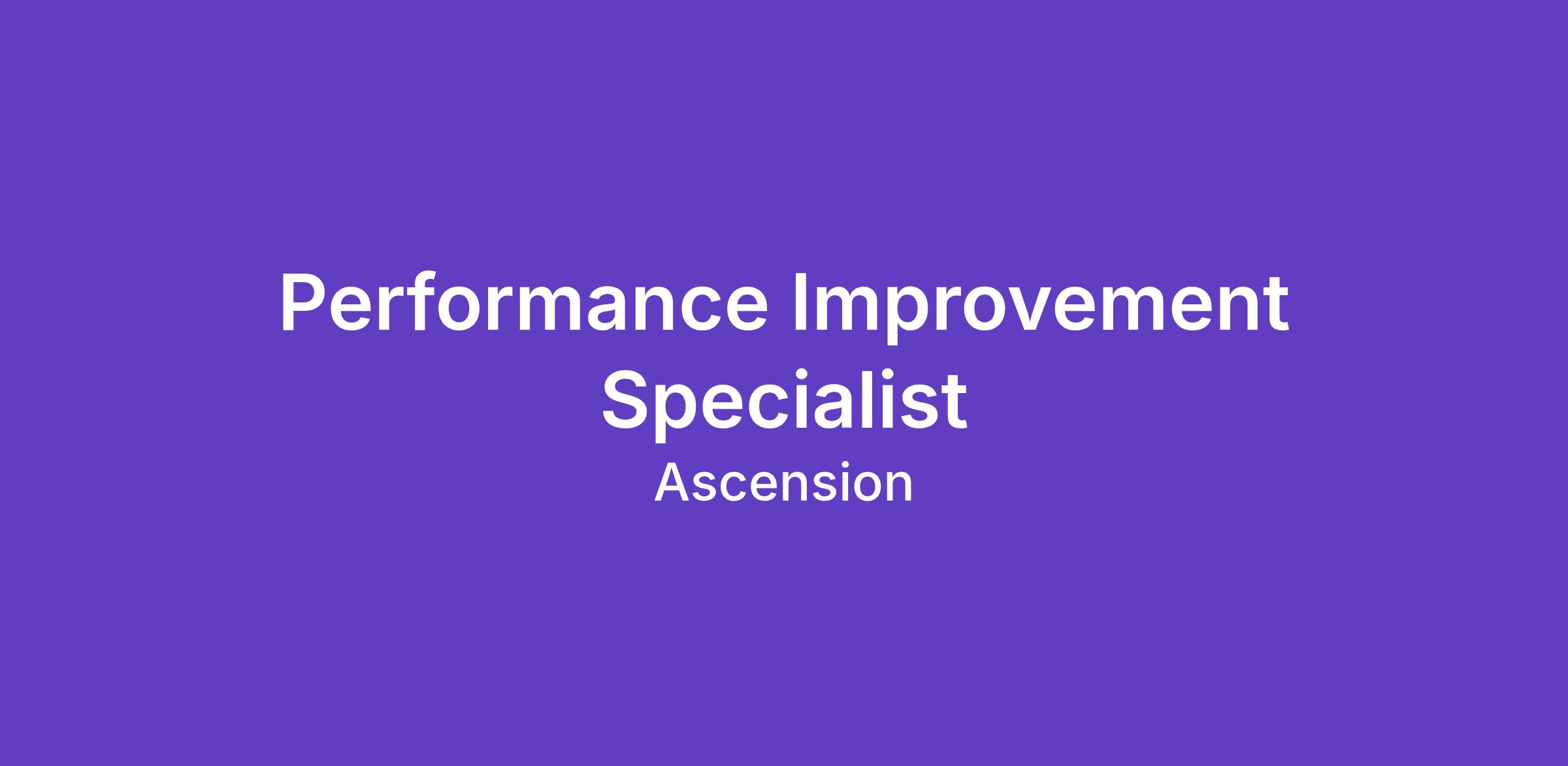 Performance Improvement Specialist

Ascension